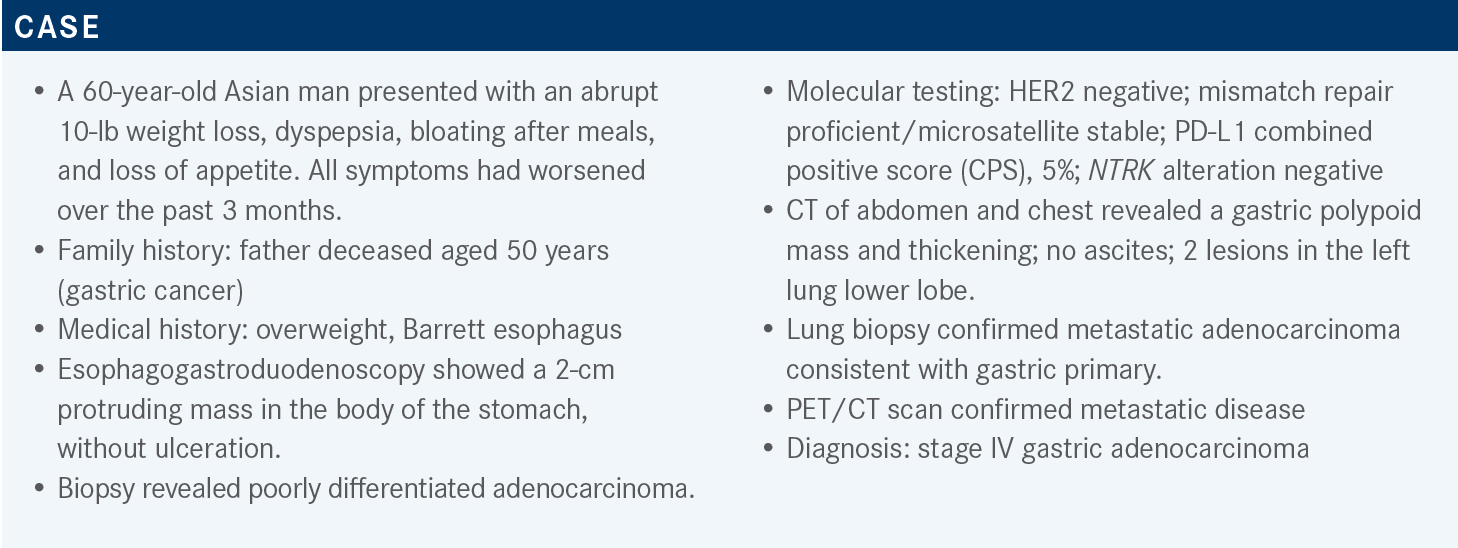 CASE

• A 60-year-old Asian man presented with an abrupt 10-lb weight loss, dyspepsia, bloating after meals, and loss of appetite. All symptoms had worsened over the past 3 months.
• Family history: father deceased aged 50 years (gastric cancer)
• Medical history: overweight, Barrett esophagus
• Esophagogastroduodenoscopy showed a 2-cm protruding mass in the body of the stomach, without ulceration.
• Biopsy revealed poorly differentiated adenocarcinoma.

• Molecular testing: HER2 negative; mismatch repair proficient/microsatellite stable; PD-L1 combined positive score (CPS), 5%; NTRK alteration negative
• CT of abdomen and chest revealed a gastric polypoid mass and thickening; no ascites; 2 lesions in the left lung lower lobe.
• Lung biopsy confirmed metastatic adenocarcinoma consistent with gastric primary.
• PET/CT scan confirmed metastatic disease
• Diagnosis: stage IV gastric adenocarcinoma